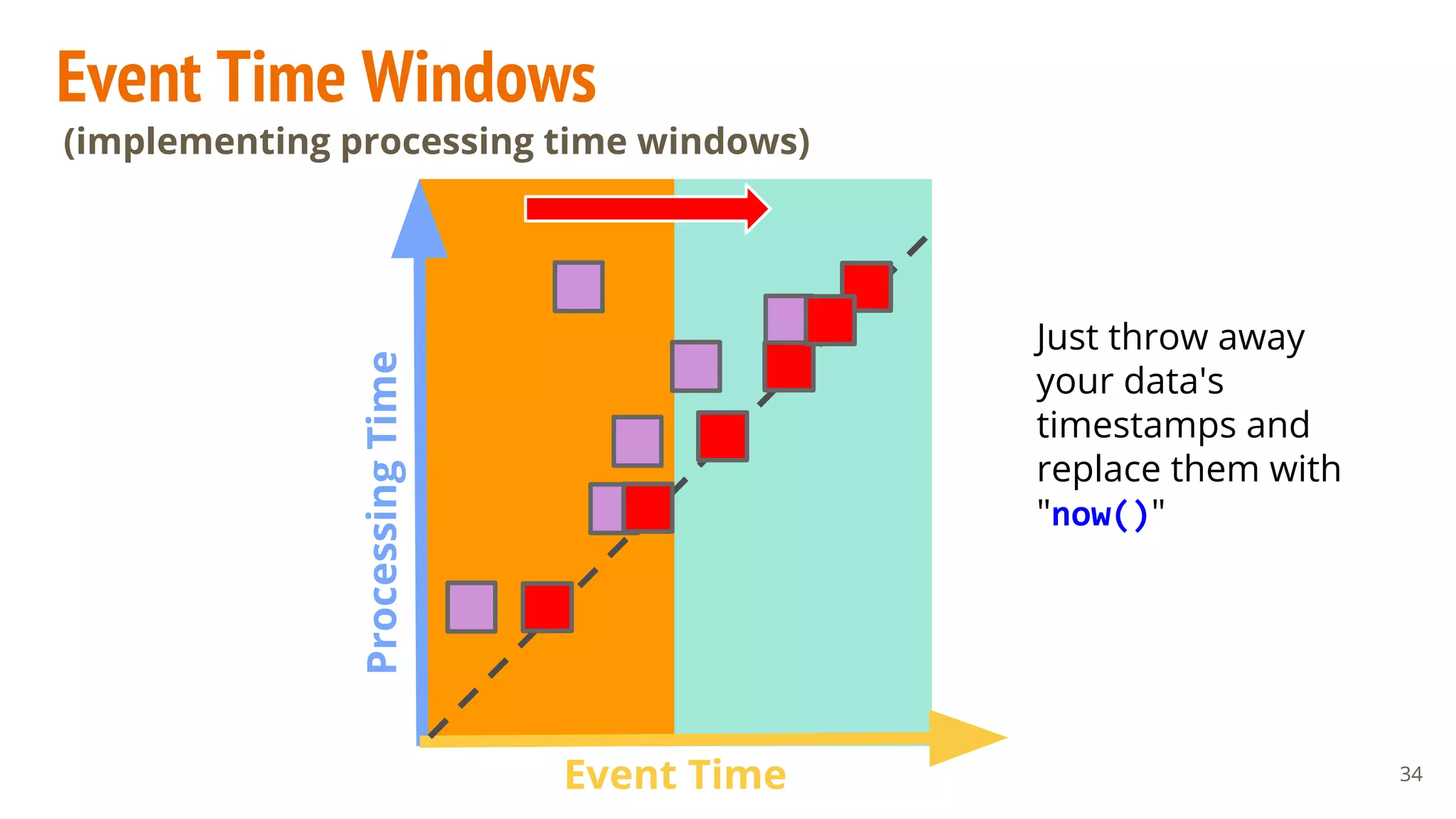 Event Time Windows
(implementing processing time windows)

Processing Time

Event Time

Just throw away your data's timestamps and replace them with "now()"

34